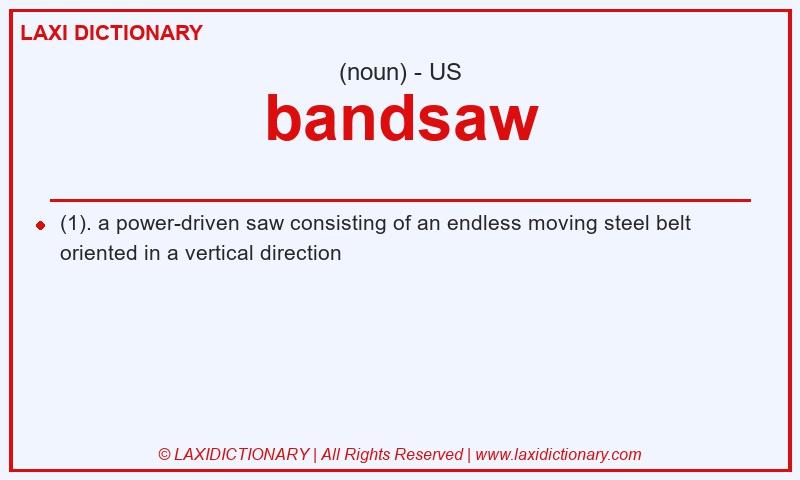 LAXI DICTIONARY

(noun) - US

bandsaw

(1). a power-driven saw consisting of an endless moving steel belt oriented in a vertical direction

© LAXIDICTIONARY | All Rights Reserved | www.laxidictionary.com